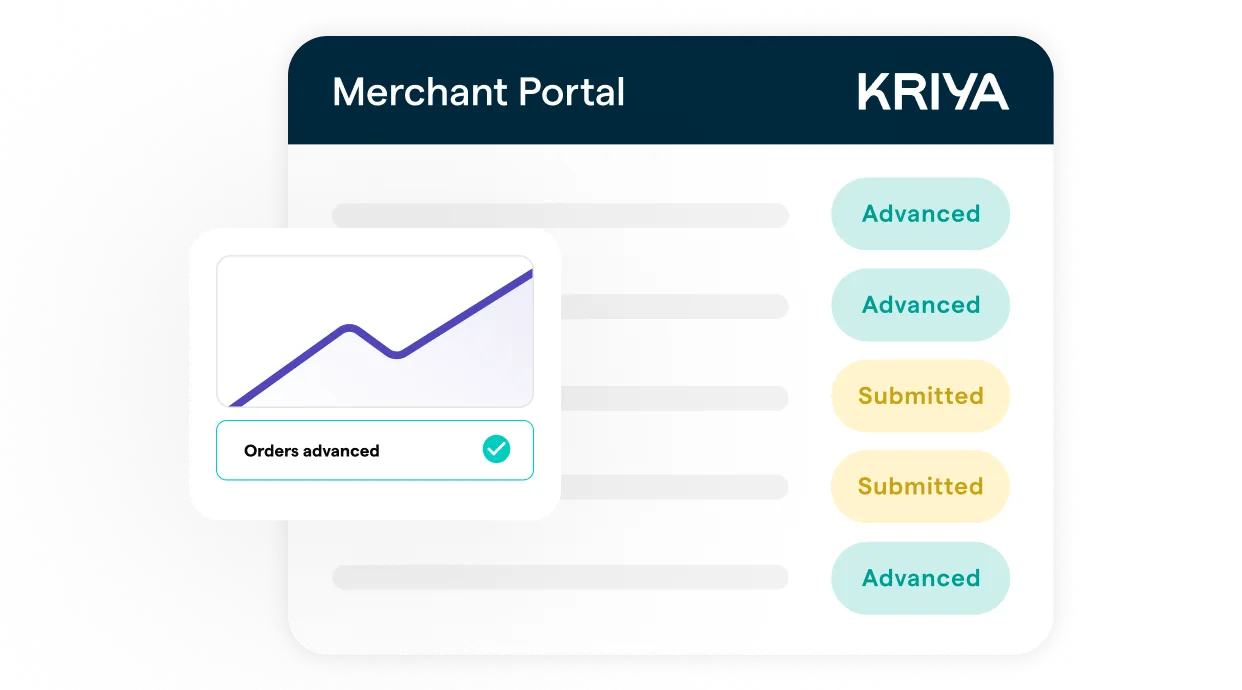 Merchant Portal

KRIYA

Advanced

Advanced

Submitted

Submitted

Advanced

Orders advanced